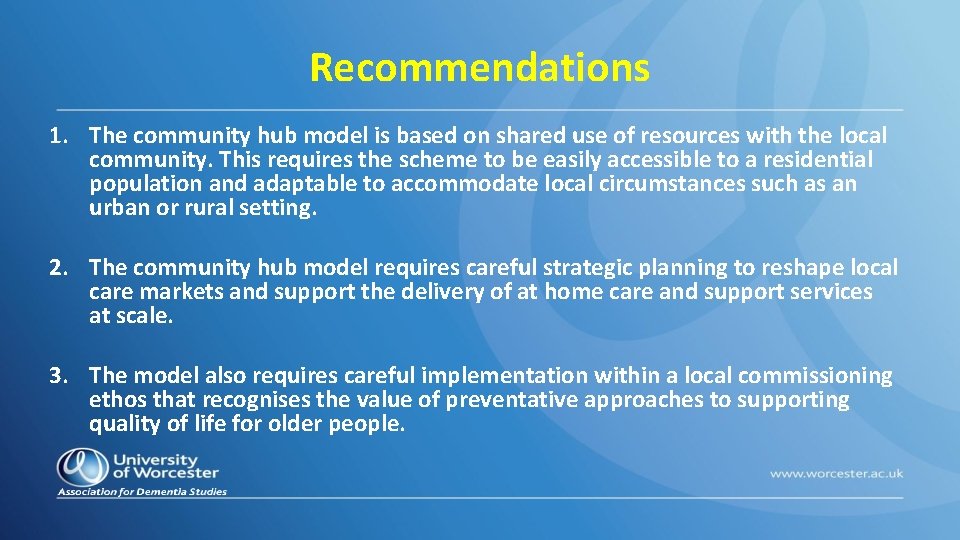 Recommendations

1. The community hub model is based on shared use of resources with the local community. This requires the scheme to be easily accessible to a residential population and adaptable to accommodate local circumstances such as an urban or rural setting.

2. The community hub model requires careful strategic planning to reshape local care markets and support the delivery of at home care and support services at scale.

3. The model also requires careful implementation within a local commissioning ethos that recognises the value of preventative approaches to supporting quality of life for older people.

University of Worcester
Association for Dementia Studies

www.worcester.ac.uk